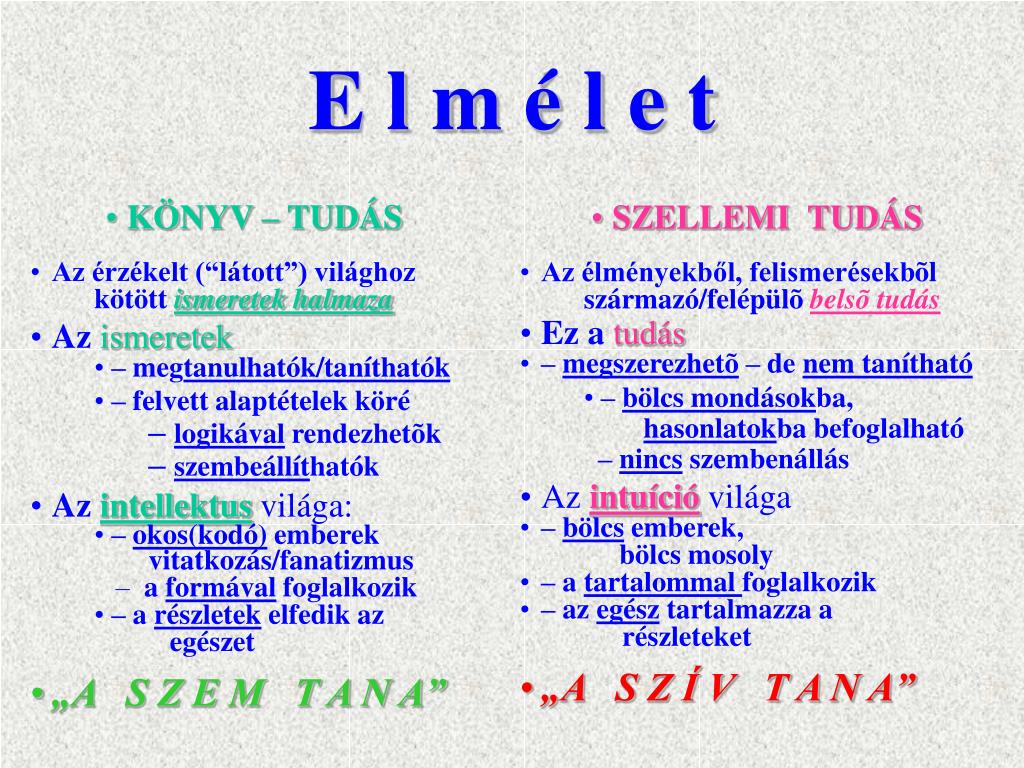 E l m é l e t

• KÖNYV – TUDÁS

• Az érzékelt (“látott”) világhoz kötött ismeretek halmaza
• Az ismeretek
• – megtanulhatók/taníthatók
• – felvett alaptételek köré
– logikával rendezhetõk
– szembeállíthatók
• Az intellektus világa:
• – okos(kodó) emberek vitatkozás/fanatizmus
– a formával foglalkozik
• – a részletek elfedik az egészet
• „A S Z E M T A N A”

• SZELLEMI TUDÁS

• Az élményekből, felismerésekbõl származó/felépülõ belsõ tudás
• Ez a tudás
• – megszerezhetõ – de nem tanítható
• – bölcs mondásokba, hasonlatokba befoglalható
– nincs szembenállás
• Az intuíció világa
• – bölcs emberek, bölcs mosoly
• – a tartalommal foglalkozik
• – az egész tartalmazza a részleteket
• „A S Z Í V T A N A”